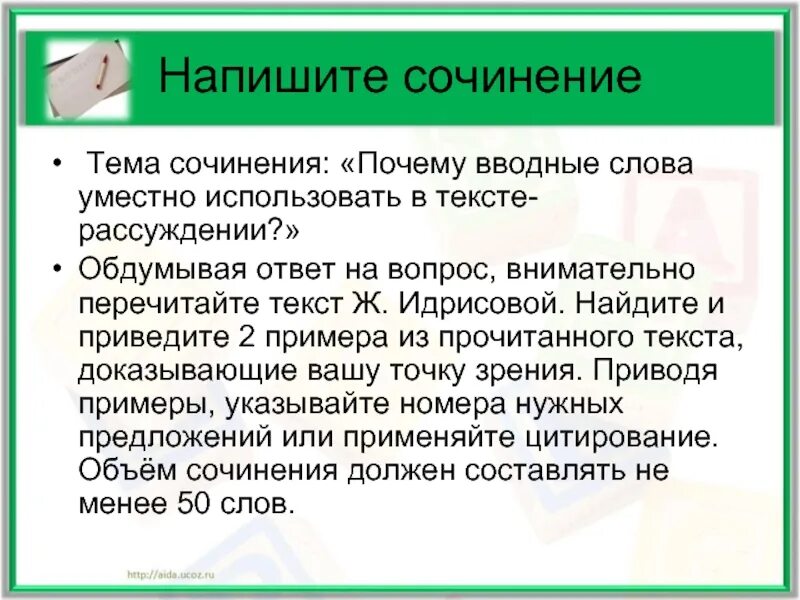 Напишите сочинение

• Тема сочинения: «Почему вводные слова уместно использовать в тексте-рассуждении?»
• Обдумывая ответ на вопрос, внимательно перечитайте текст Ж. Идрисовой. Найдите и приведите 2 примера из прочитанного текста, доказывающие вашу точку зрения. Приводя примеры, указывайте номера нужных предложений или применяйте цитирование. Объём сочинения должен составлять не менее 50 слов.

http://aida.ucoz.ru